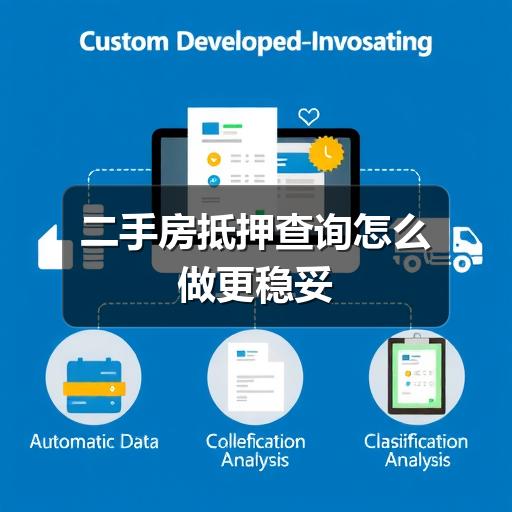 Custom Developed-Invosating

二手房抵押查询怎么做更稳妥

Automatic Data

Collefication Analysis

Clasiification Analysis